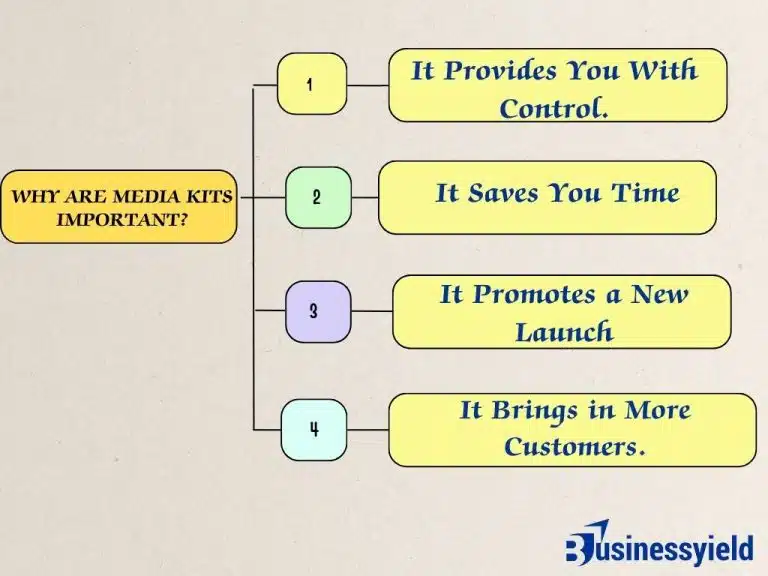 WHY ARE MEDIA KITS IMPORTANT?

1

It Provides You With Control.

2

It Saves You Time

3

It Promotes a New Launch

4

It Brings in More Customers.

Businessyield